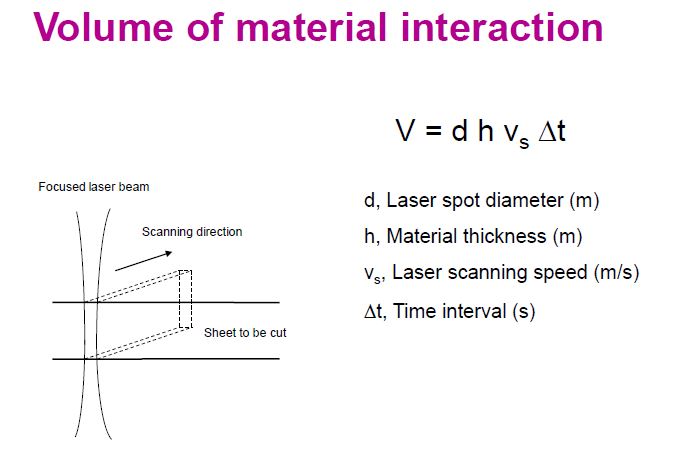 Volume of material interaction

$V = d\ h\ v_s\ \Delta t$

Focused laser beam

Scanning direction

Sheet to be cut

d, Laser spot diameter (m)

h, Material thickness (m)

$v_s$, Laser scanning speed (m/s)

$\Delta t$, Time interval (s)